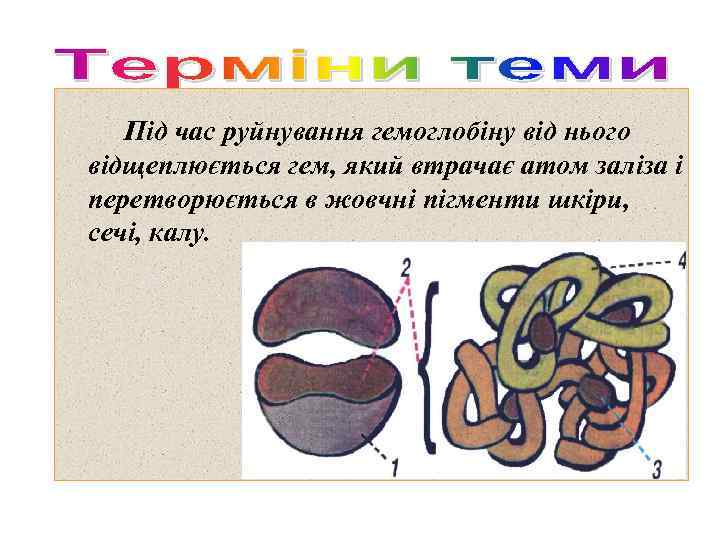 Терміни теми

Під час руйнування гемоглобіну від нього відщеплюється гем, який втрачає атом заліза і перетворюється в жовчні пігменти шкіри, сечі, калу.

2
4
1
3